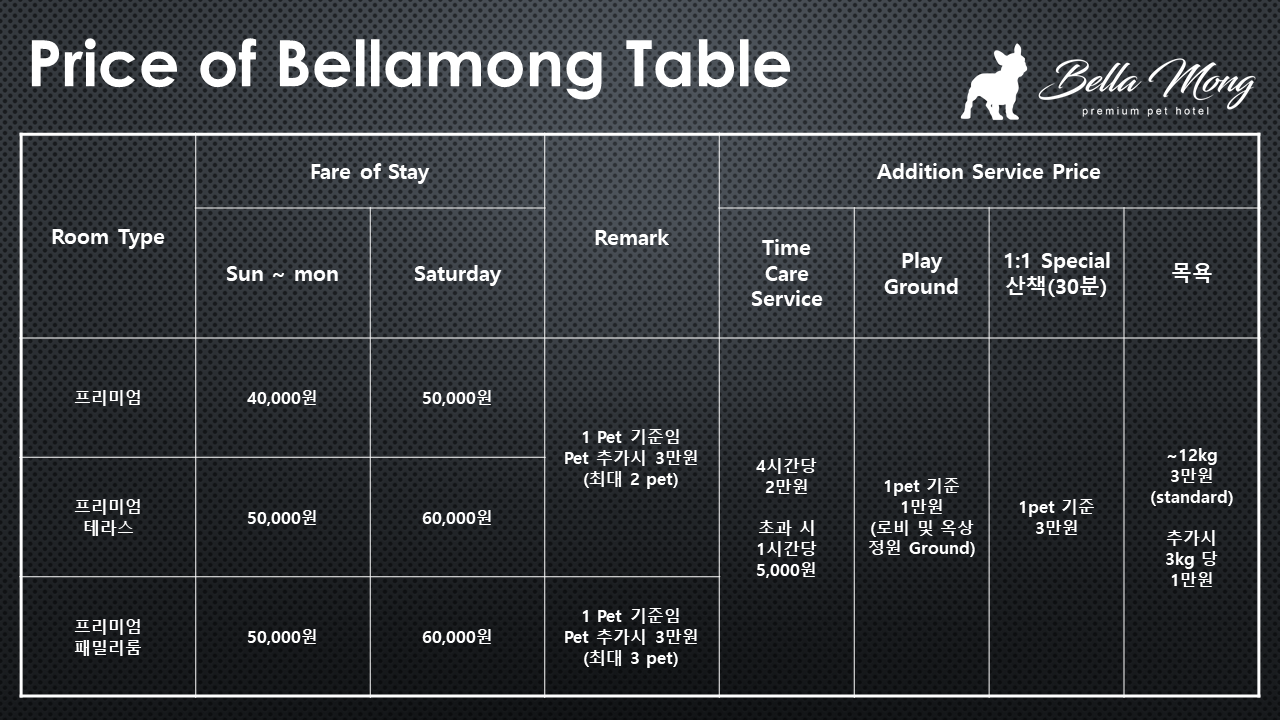 Price of Bellamong Table

Bella Mong
premium pet hotel

| Room Type | Fare of Stay | | Remark | Addition Service Price | | | |
|---|---|---|---|---|---|---|---|
| | Sun ~ mon | Saturday | | Time Care Service | Play Ground | 1:1 Special 산책(30분) | 목욕 |
| 프리미엄 | 40,000원 | 50,000원 | 1 Pet 기준임 Pet 추가시 3만원 (최대 2 pet) | 4시간당 2만원 초과 시 1시간당 5,000원 | 1pet 기준 1만원 (로비 및 옥상 정원 Ground) | 1pet 기준 3만원 | ~12kg 3만원 (standard) 추가시 3kg 당 1만원 |
| 프리미엄 테라스 | 50,000원 | 60,000원 | | | | | |
| 프리미엄 패밀리룸 | 50,000원 | 60,000원 | 1 Pet 기준임 Pet 추가시 3만원 (최대 3 pet) | | | | |